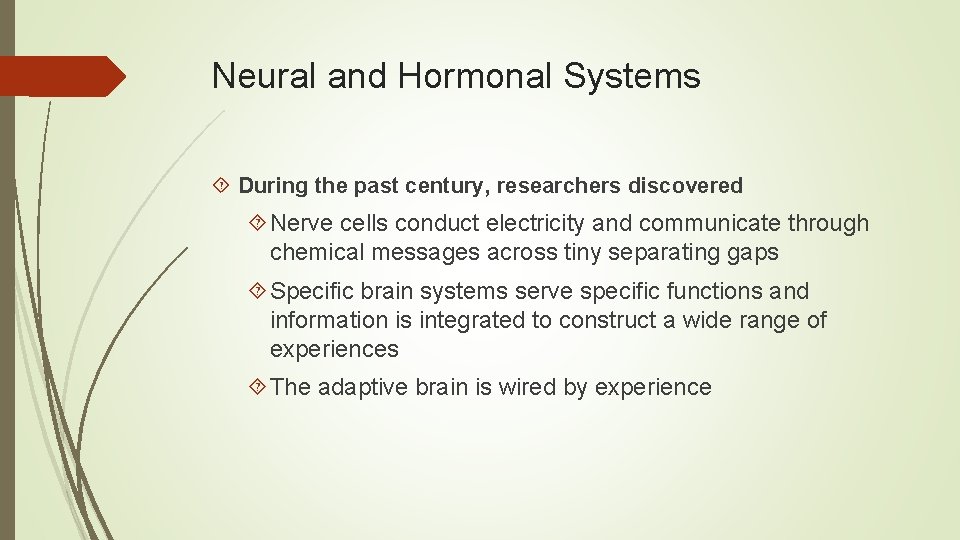 Neural and Hormonal Systems

During the past century, researchers discovered

Nerve cells conduct electricity and communicate through chemical messages across tiny separating gaps

Specific brain systems serve specific functions and information is integrated to construct a wide range of experiences

The adaptive brain is wired by experience